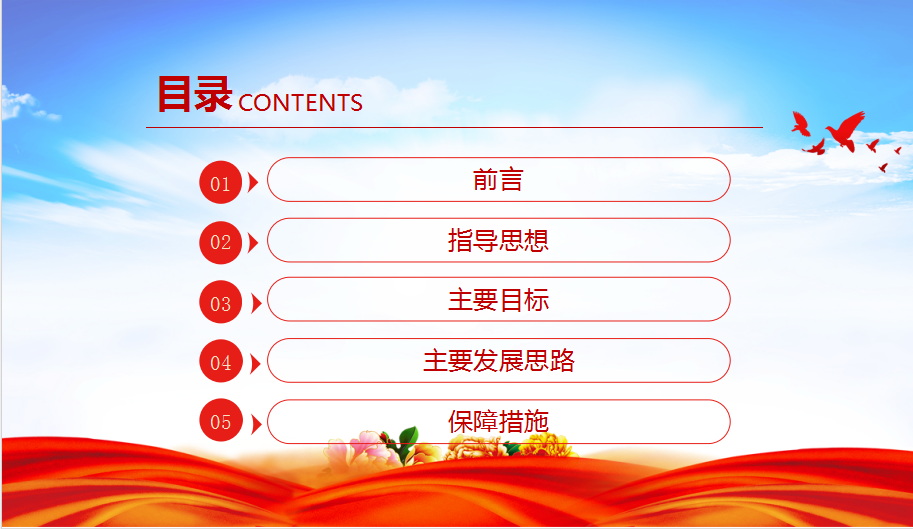 目录 CONTENTS

01 前言

02 指导思想

03 主要目标

04 主要发展思路

05 保障措施